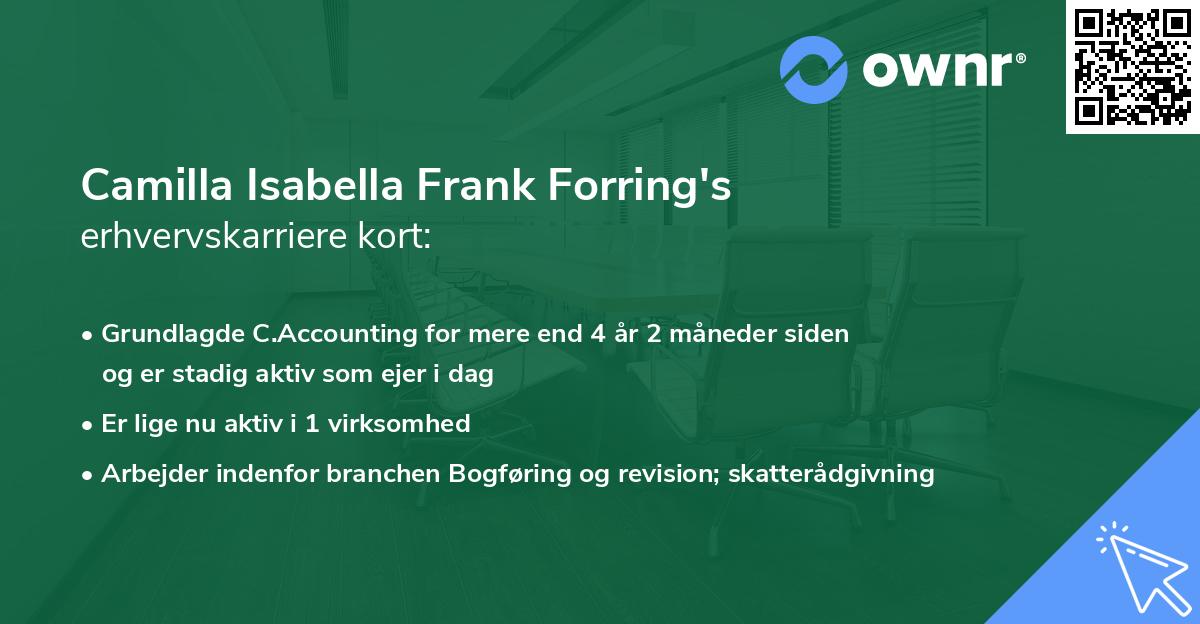 ownr®

Camilla Isabella Frank Forring's
erhvervskarriere kort:

• Grundlagde C.Accounting for mere end 4 år 2 måneder siden og er stadig aktiv som ejer i dag
• Er lige nu aktiv i 1 virksomhed
• Arbejder indenfor branchen Bogføring og revision; skatterådgivning